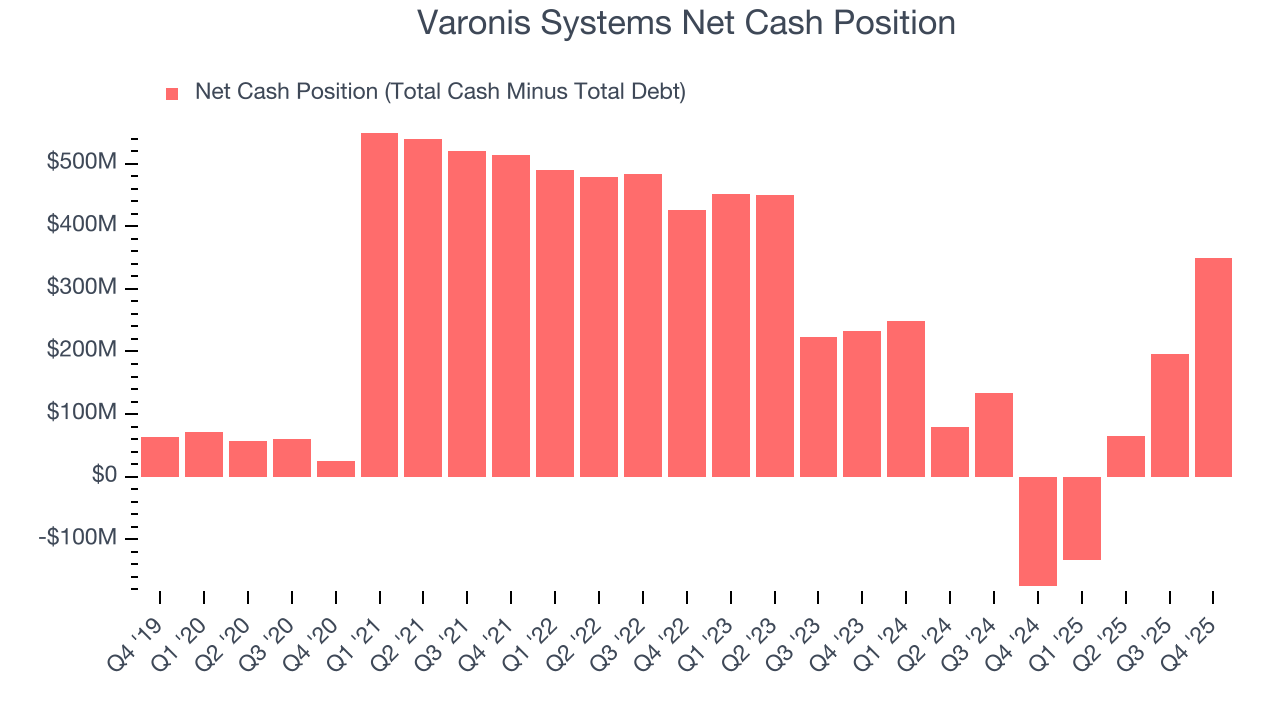 Varonis Systems Net Cash Position

Net Cash Position (Total Cash Minus Total Debt)

$500M
$400M
$300M
$200M
$100M
$0
-$100M

Q4 '19
Q1 '20
Q2 '20
Q3 '20
Q4 '20
Q1 '21
Q2 '21
Q3 '21
Q4 '21
Q1 '22
Q2 '22
Q3 '22
Q4 '22
Q1 '23
Q2 '23
Q3 '23
Q4 '23
Q1 '24
Q2 '24
Q3 '24
Q4 '24
Q1 '25
Q2 '25
Q3 '25
Q4 '25